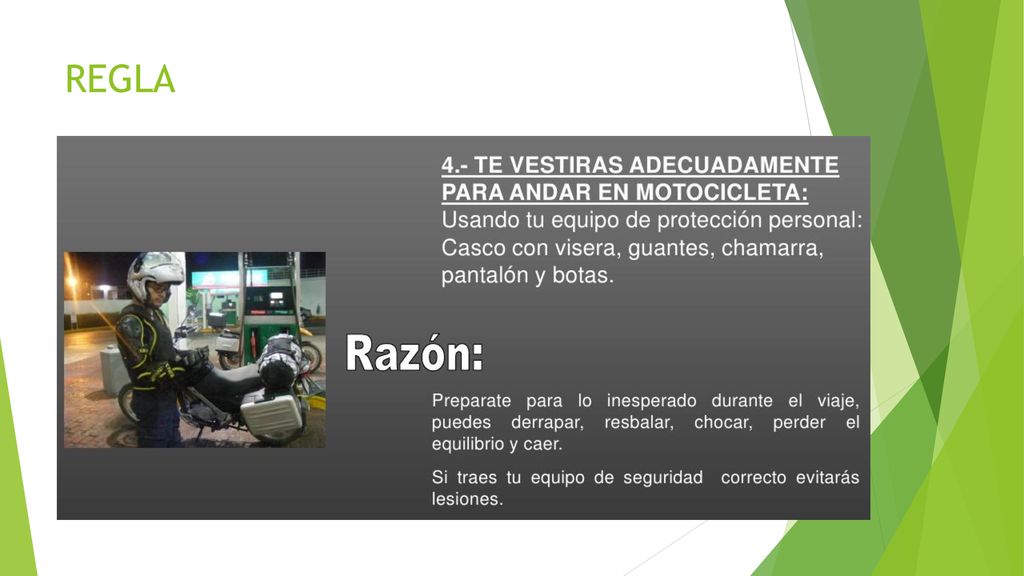 REGLA

4.- TE VESTIRAS ADECUADAMENTE PARA ANDAR EN MOTOCICLETA:
Usando tu equipo de protección personal: Casco con visera, guantes, chamarra, pantalón y botas.

Razón:

Preparate para lo inesperado durante el viaje, puedes derrapar, resbalar, chocar, perder el equilibrio y caer.

Si traes tu equipo de seguridad correcto evitarás lesiones.